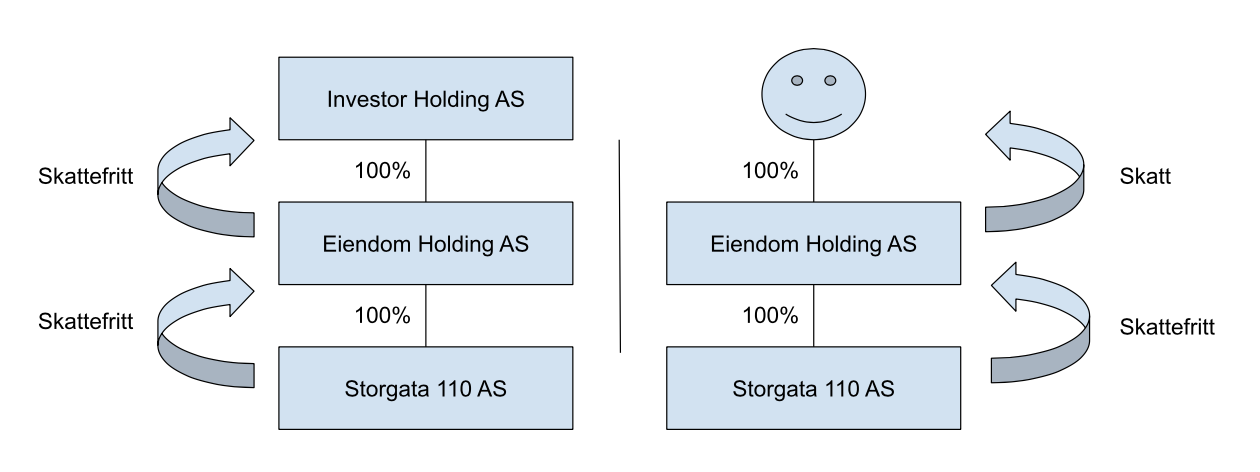 Investor Holding AS

Skattefritt

100%

Eiendom Holding AS

Skattefritt

100%

Storgata 110 AS

100%

Skatt

Eiendom Holding AS

100%

Skattefritt

Storgata 110 AS